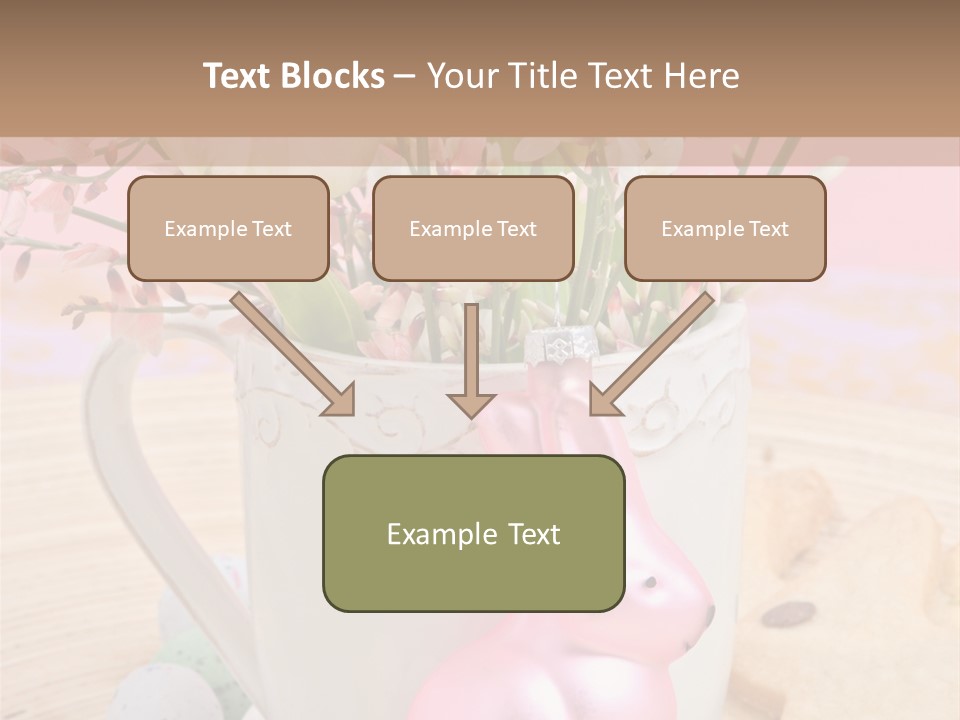 Text Blocks – Your Title Text Here

Example Text

Example Text

Example Text

Example Text